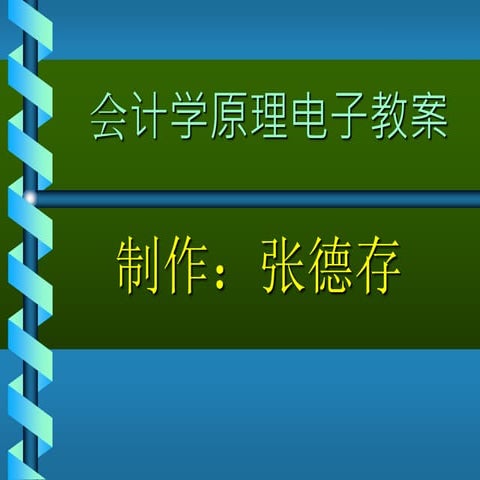 会计学原理电子教案

制作：张德存